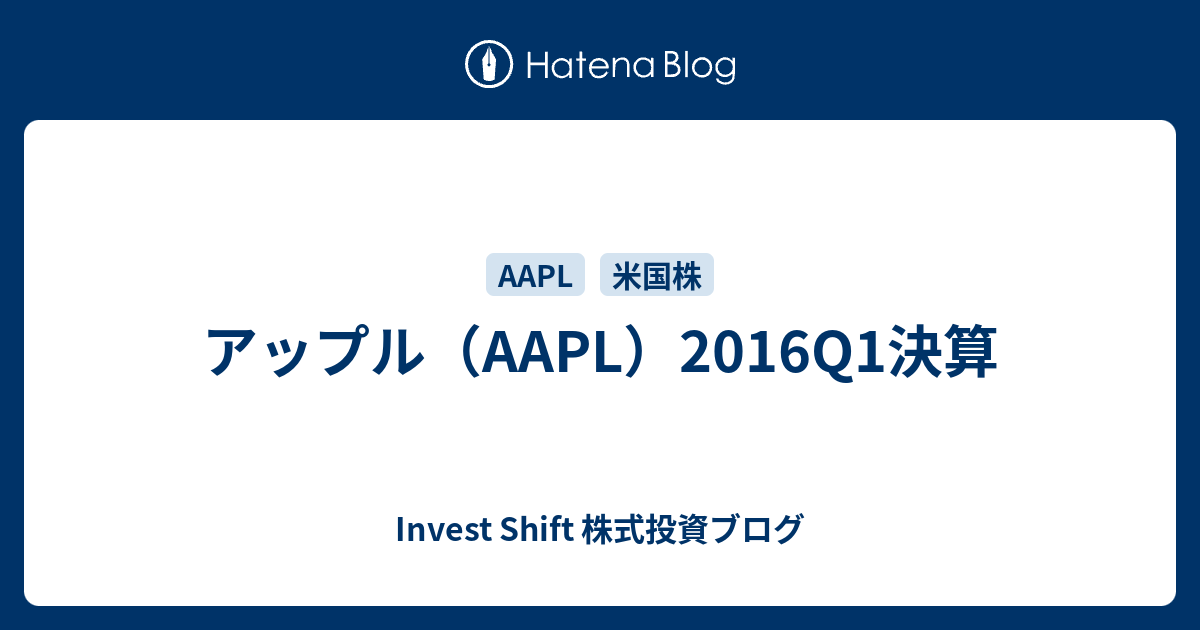 Hatena Blog

AAPL 米国株

アップル（AAPL）2016Q1決算

Invest Shift 株式投資ブログ